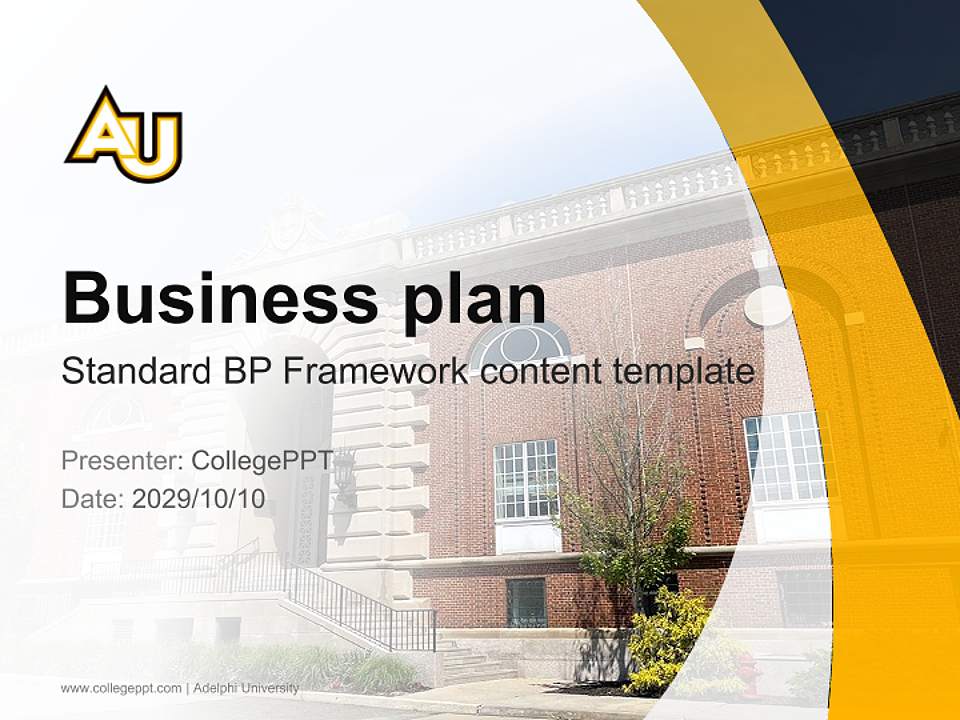 AU

Business plan

Standard BP Framework content template

Presenter: CollegePPT
Date: 2029/10/10

www.collegeppt.com | Adelphi University